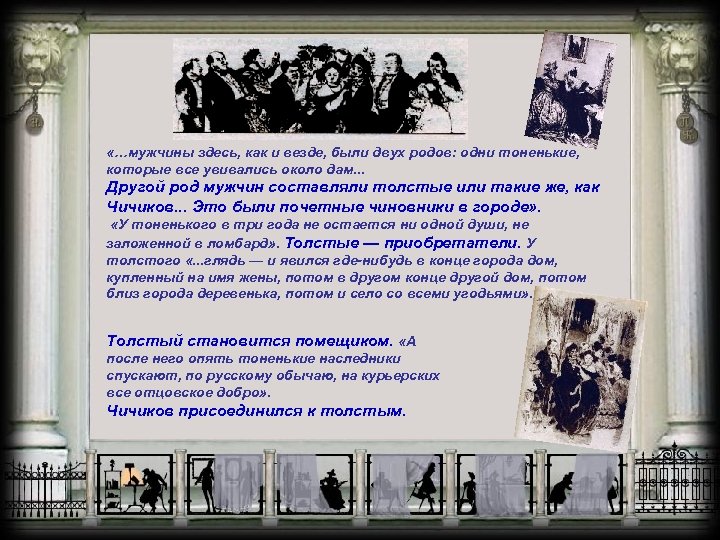 «...мужчины здесь, как и везде, были двух родов: одни тоненькие, которые все увивались около дам...
Другой род мужчин составляли толстые или такие же, как Чичиков... Это были почетные чиновники в городе».
«У тоненького в три года не остается ни одной души, не заложенной в ломбард». Толстые — приобретатели. У толстого «...глядь — и явился где-нибудь в конце города дом, купленный на имя жены, потом в другом конце другой дом, потом близ города деревенька, потом и село со всеми угодьями».

Толстый становится помещиком. «А после него опять тоненькие наследники спускают, по русскому обычаю, на курьерских все отцовское добро».
Чичиков присоединился к толстым.